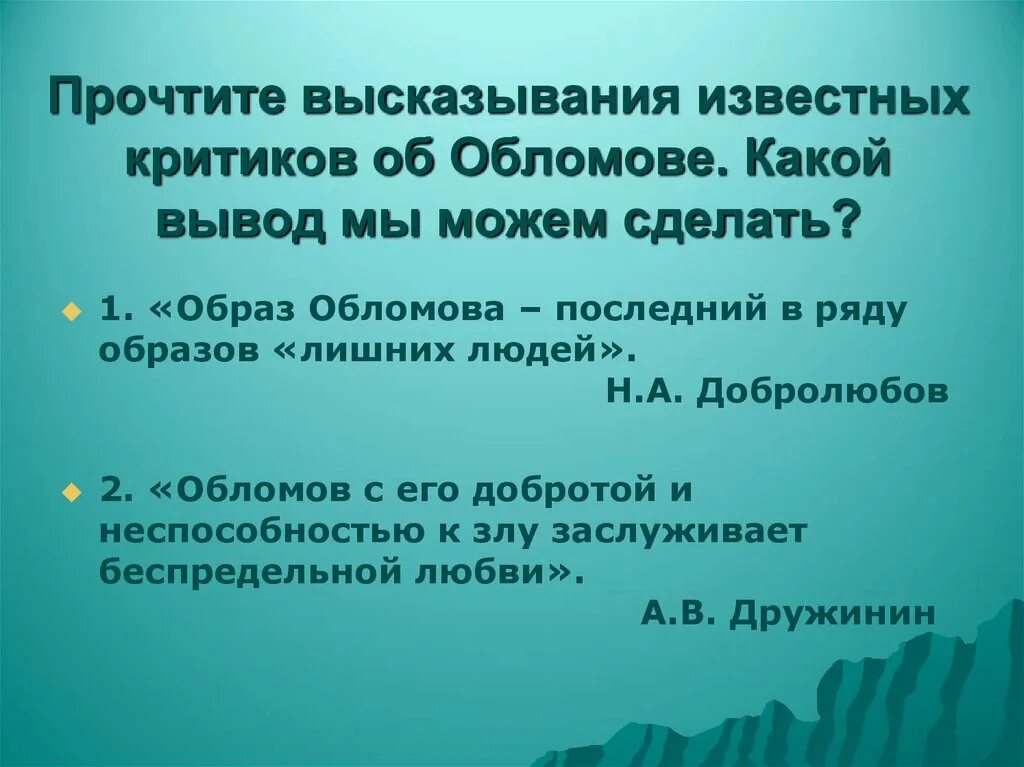 Прочтите высказывания известных критиков об Обломове. Какой вывод мы можем сделать?

1. «Образ Обломова – последний в ряду образов «лишних людей».

Н.А. Добролюбов

2. «Обломов с его добротой и неспособностью к злу заслуживает беспредельной любви».

А.В. Дружинин